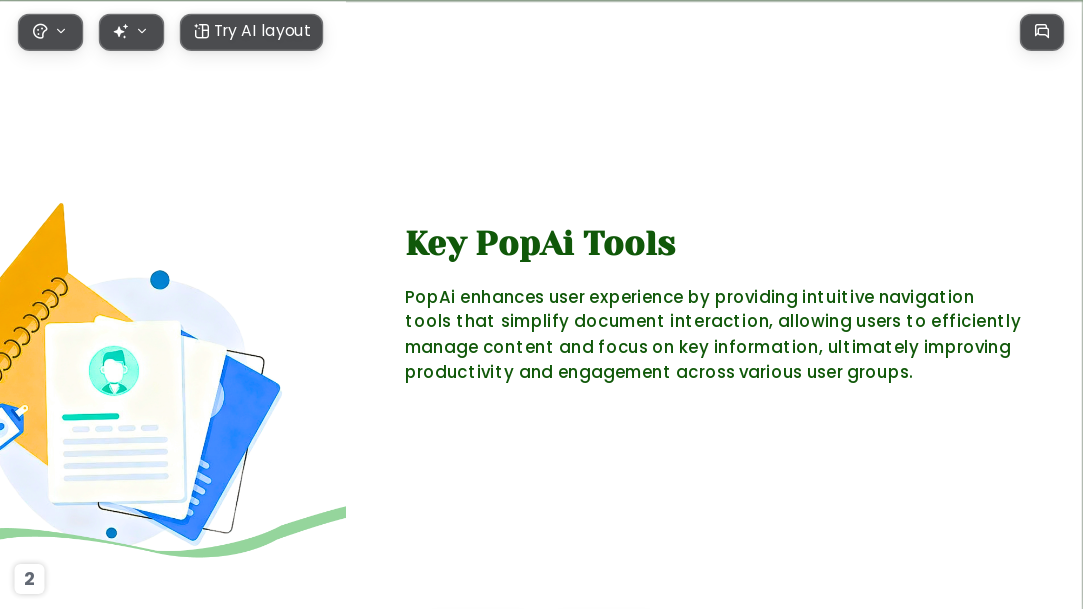 Try AI layout

Key PopAi Tools

PopAi enhances user experience by providing intuitive navigation tools that simplify document interaction, allowing users to efficiently manage content and focus on key information, ultimately improving productivity and engagement across various user groups.

2